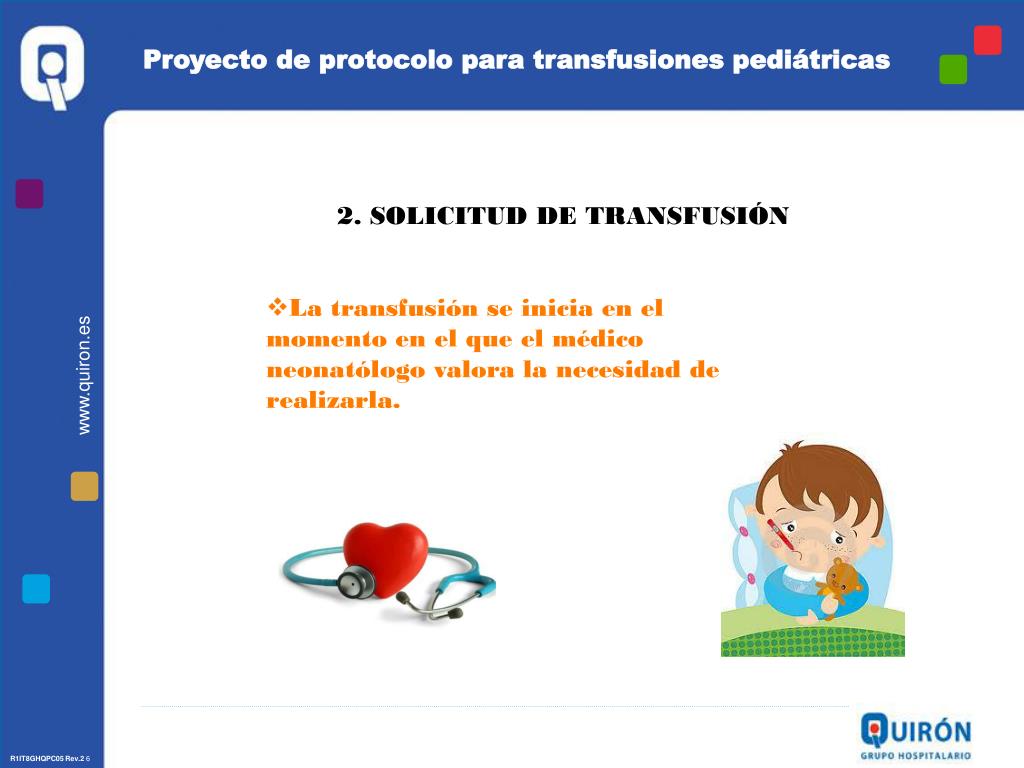 Proyecto de protocolo para transfusiones pediátricas

www.quiron.es

2. SOLICITUD DE TRANSFUSIÓN

❖La transfusión se inicia en el momento en el que el médico neonatólogo valora la necesidad de realizarla.

QUIRÓN
GRUPO HOSPITALARIO

R1IT8GHQPC05 Rev.2 6